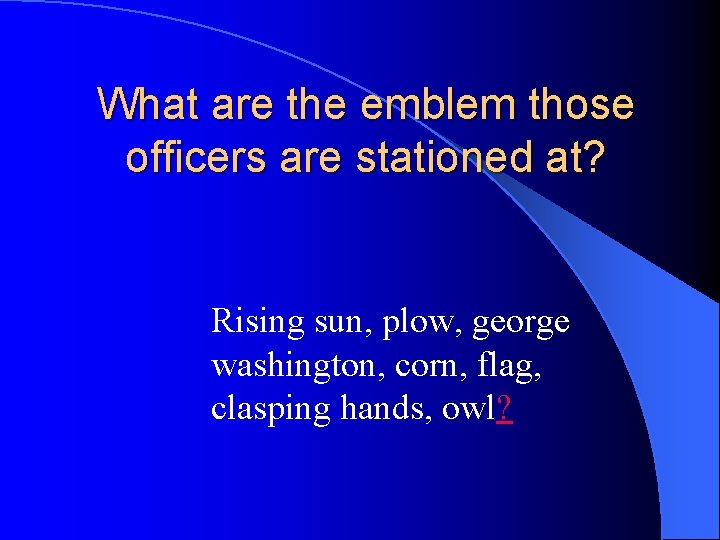 What are the emblem those officers are stationed at?

Rising sun, plow, george washington, corn, flag, clasping hands, owl?